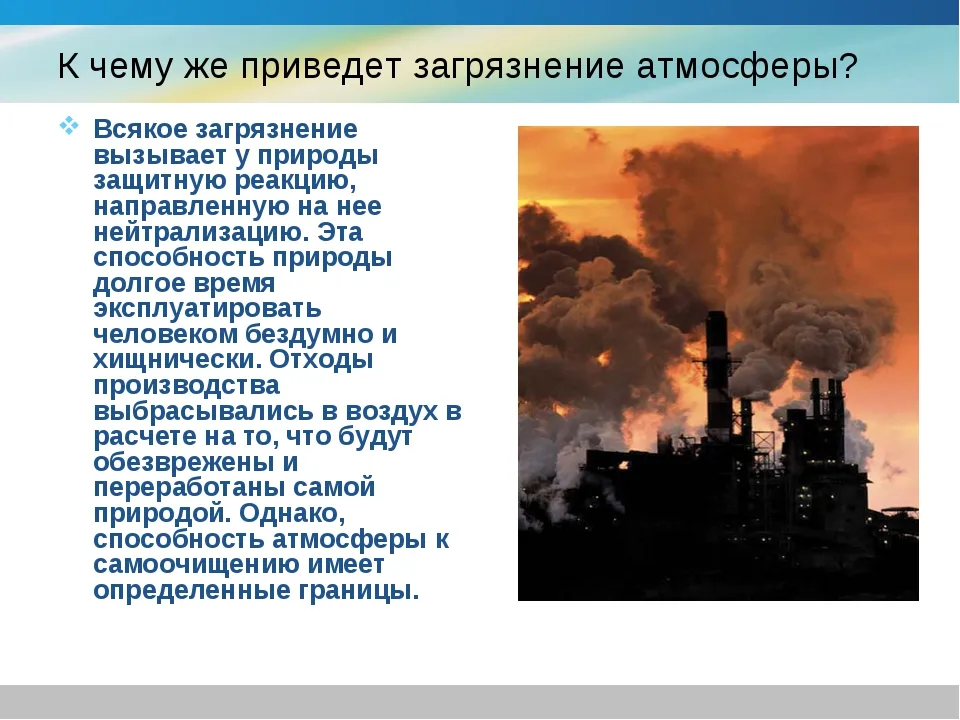 К чему же приведет загрязнение атмосферы?

Всякое загрязнение вызывает у природы защитную реакцию, направленную на нее нейтрализацию. Эта способность природы долгое время эксплуатировать человеком бездумно и хищнически. Отходы производства выбрасывались в воздух в расчете на то, что будут обезврежены и переработаны самой природой. Однако, способность атмосферы к самоочищению имеет определенные границы.